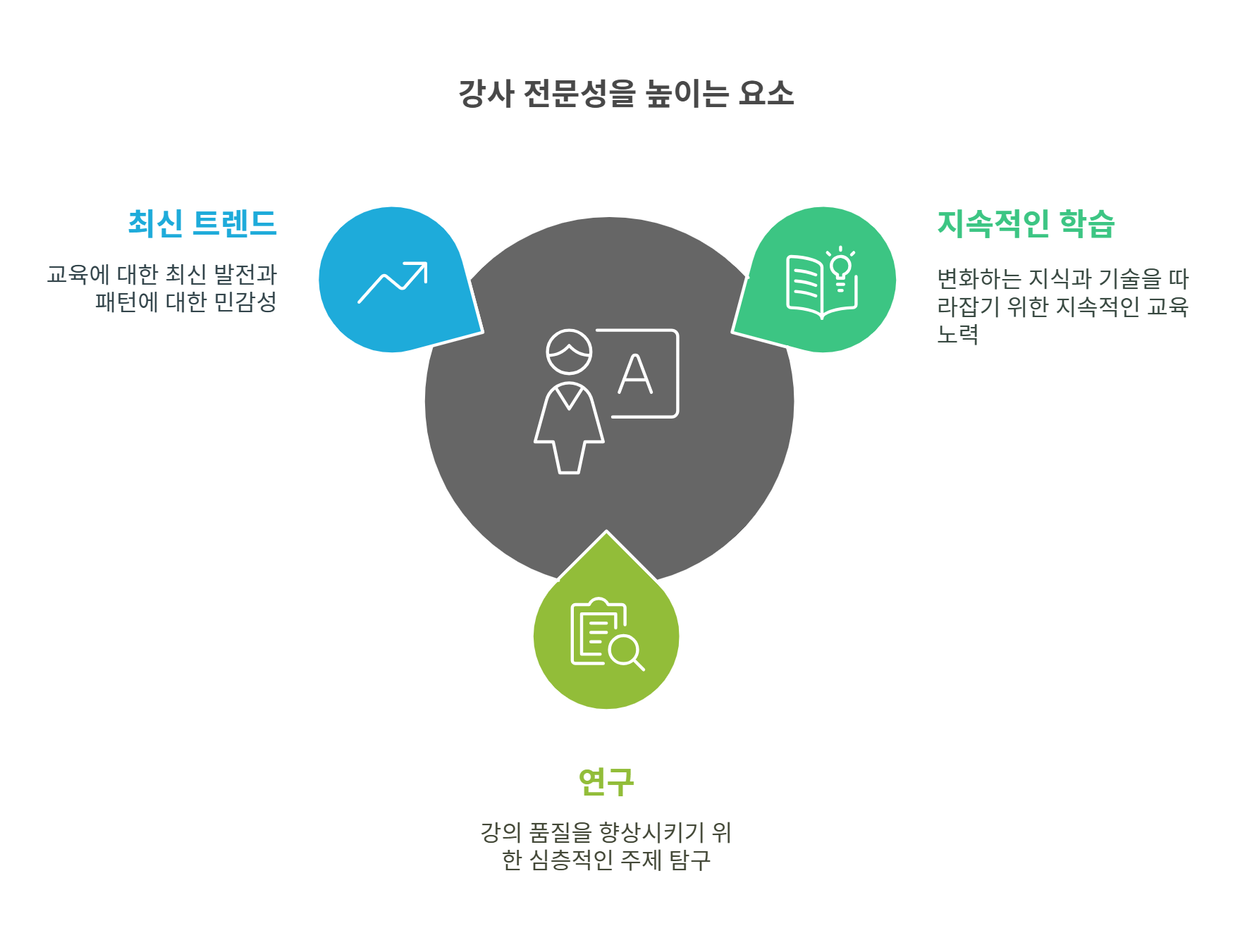 강사 전문성을 높이는 요소

최신 트렌드

교육에 대한 최신 발전과 패턴에 대한 민감성

A

지속적인 학습

변화하는 지식과 기술을 따라잡기 위한 지속적인 교육 노력

연구

강의 품질을 향상시키기 위한 심층적인 주제 탐구